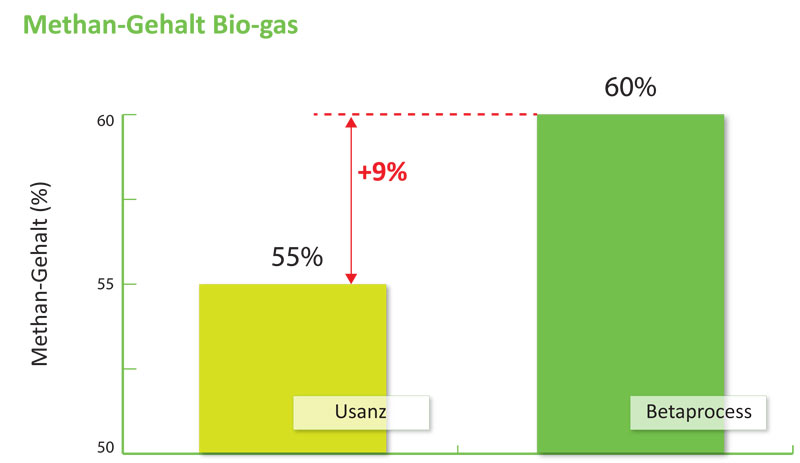 Methan-Gehalt Bio-gas

Methan-Gehalt (%)

60

55

50

60%

+9%

55%

Usanz

Betaprocess